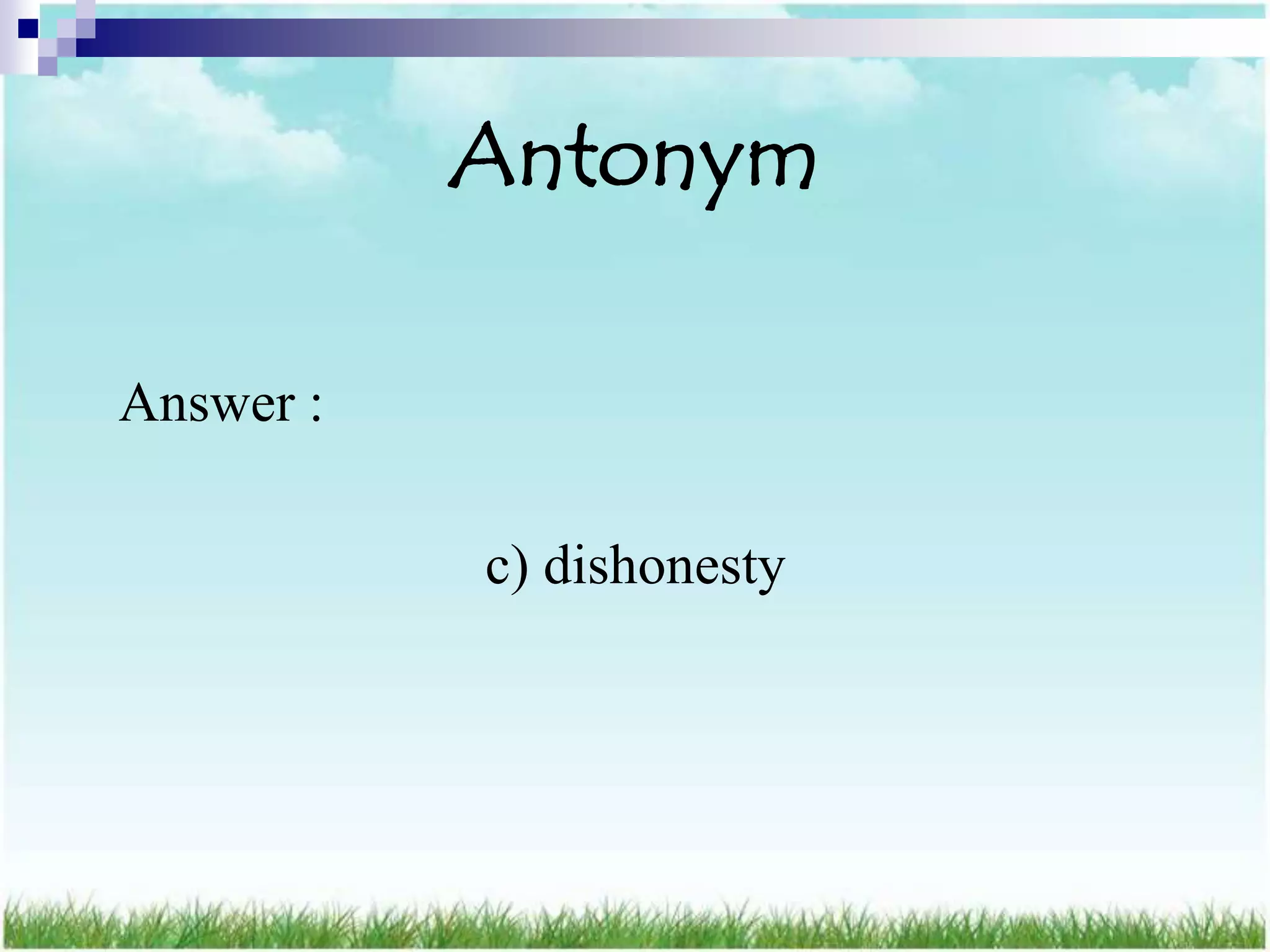 Antonym

Answer :

c) dishonesty